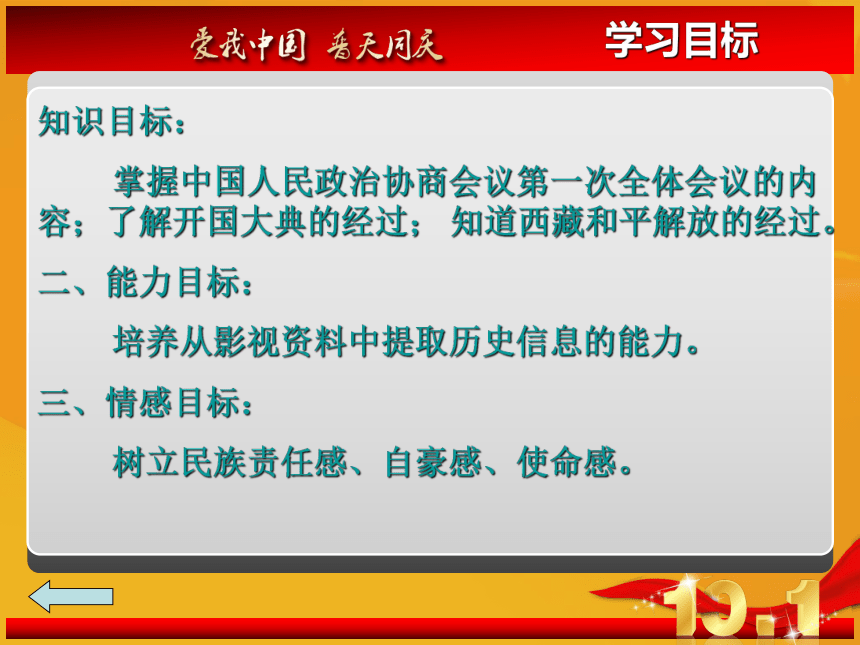 爱我中国 普天同庆

学习目标

知识目标：

掌握中国人民政治协商会议第一次全体会议的内容；了解开国大典的经过； 知道西藏和平解放的经过。

二、能力目标：

培养从影视资料中提取历史信息的能力。

三、情感目标：

树立民族责任感、自豪感、使命感。

10.1